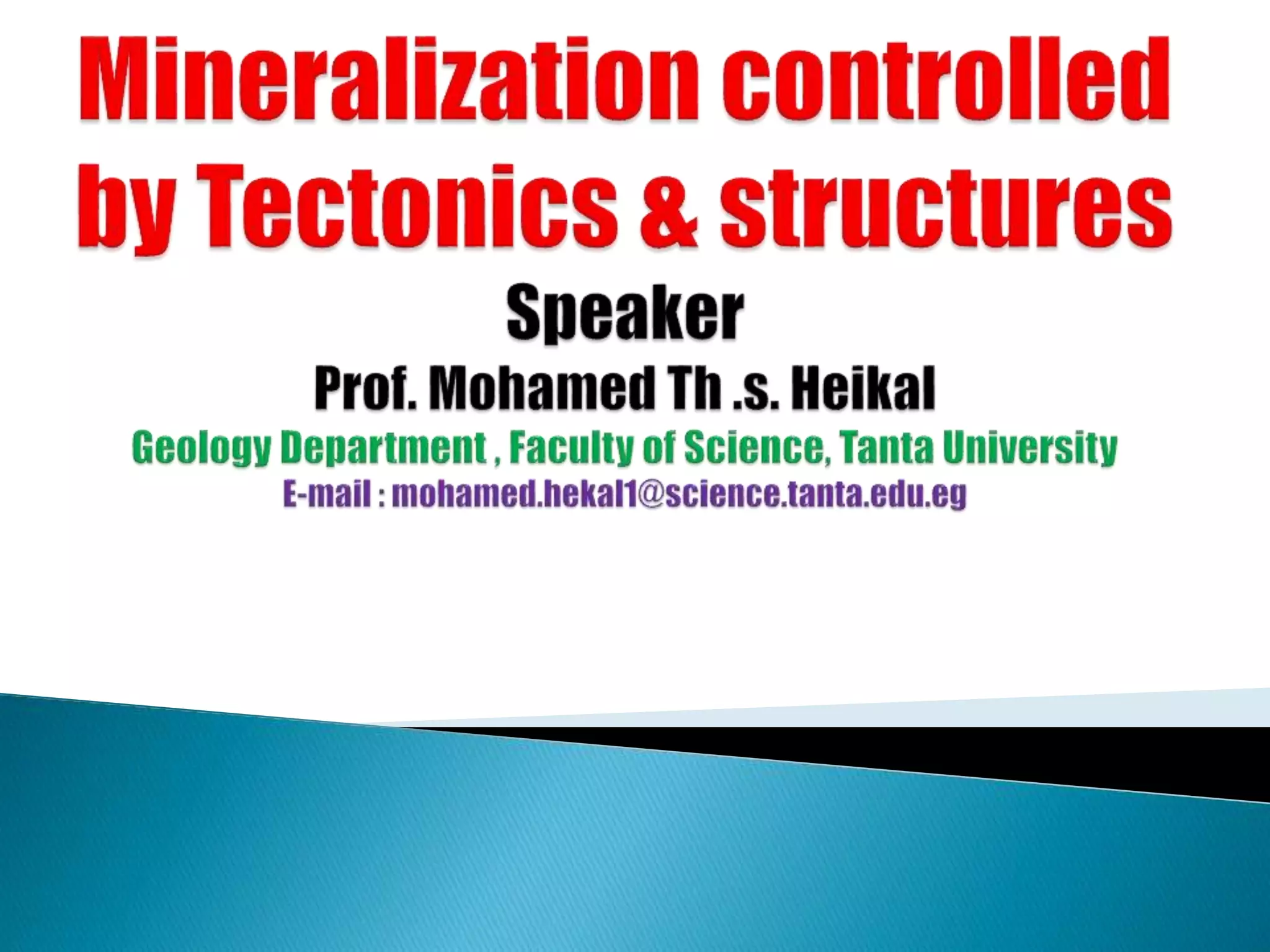 Mineralization controlled by Tectonics & structures

Speaker

Prof. Mohamed Th .s. Heikal

Geology Department , Faculty of Science, Tanta University

E-mail : mohamed.hekal1@science.tanta.edu.eg